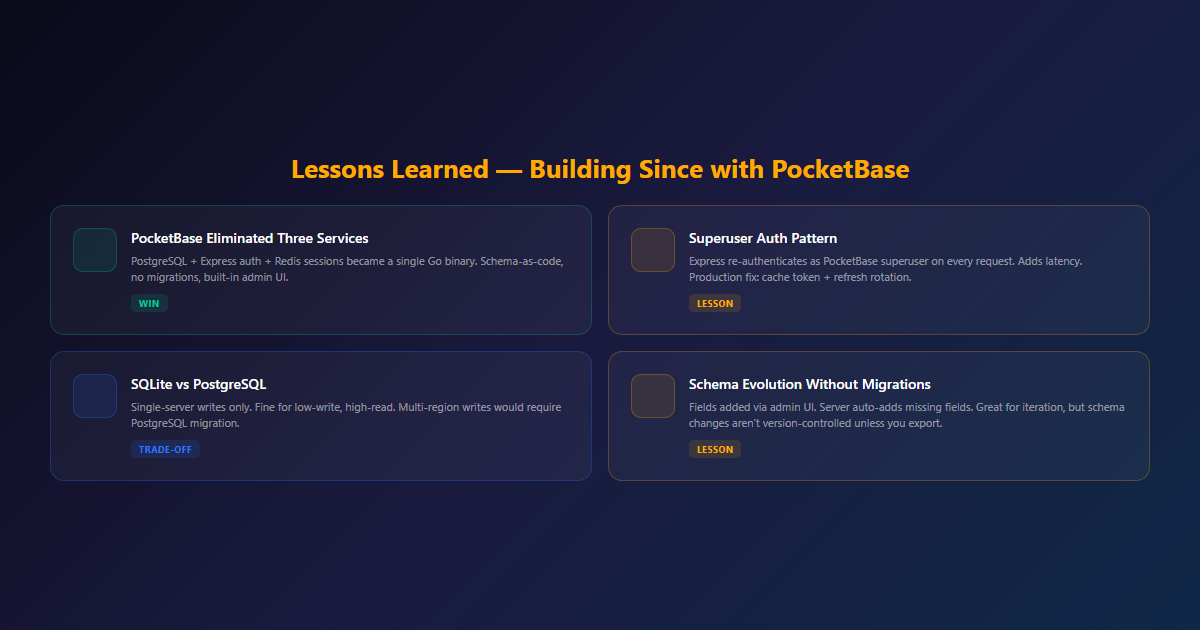 Lessons Learned — Building Since with PocketBase

PocketBase Eliminated Three Services

PostgreSQL + Express auth + Redis sessions became a single Go binary. Schema-as-code, no migrations, built-in admin UI.

WIN

Superuser Auth Pattern

Express re-authenticates as PocketBase superuser on every request. Adds latency. Production fix: cache token + refresh rotation.

LESSON

SQLite vs PostgreSQL

Single-server writes only. Fine for low-write, high-read. Multi-region writes would require PostgreSQL migration.

TRADE-OFF

Schema Evolution Without Migrations

Fields added via admin UI. Server auto-adds missing fields. Great for iteration, but schema changes aren't version-controlled unless you export.

LESSON